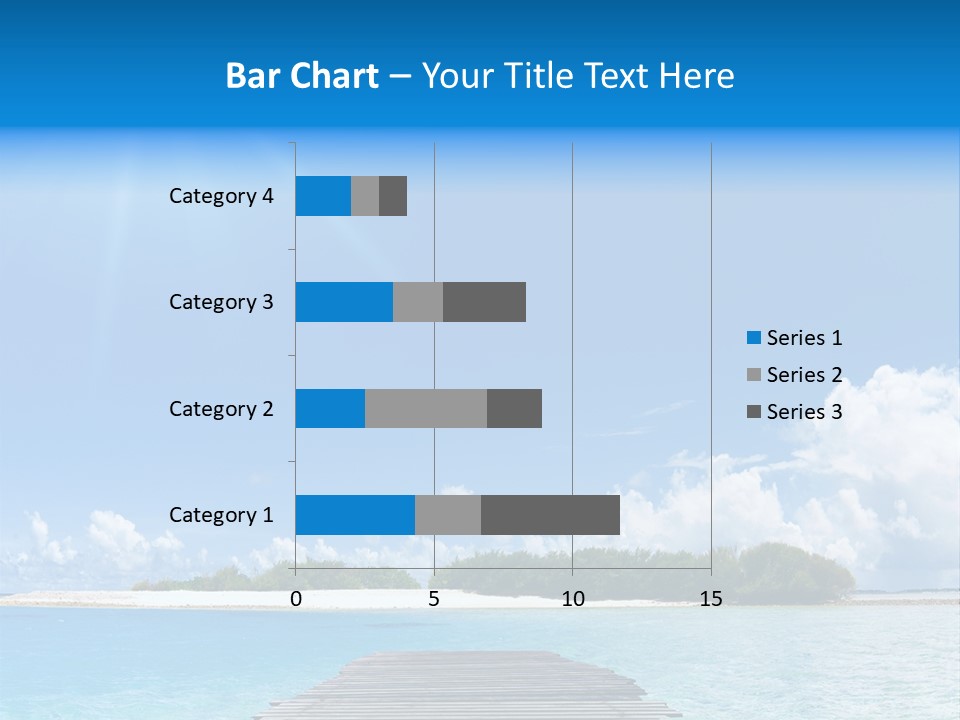 Bar Chart – Your Title Text Here

Category 4
Category 3
Category 2
Category 1

0
5
10
15

Series 1
Series 2
Series 3